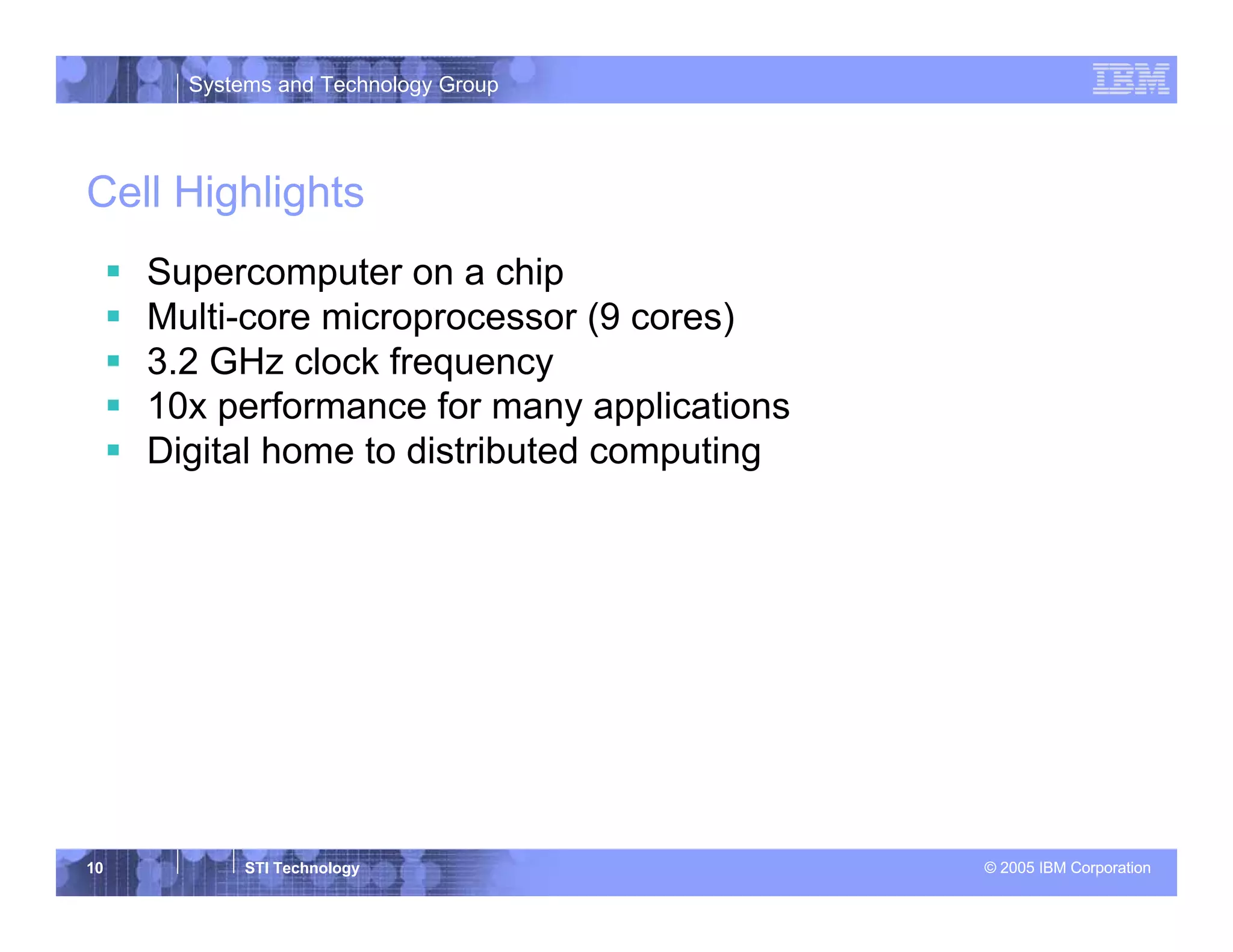 Systems and Technology Group

IBM

Cell Highlights

- Supercomputer on a chip
- Multi-core microprocessor (9 cores)
- 3.2 GHz clock frequency
- 10x performance for many applications
- Digital home to distributed computing

10

STI Technology

© 2005 IBM Corporation